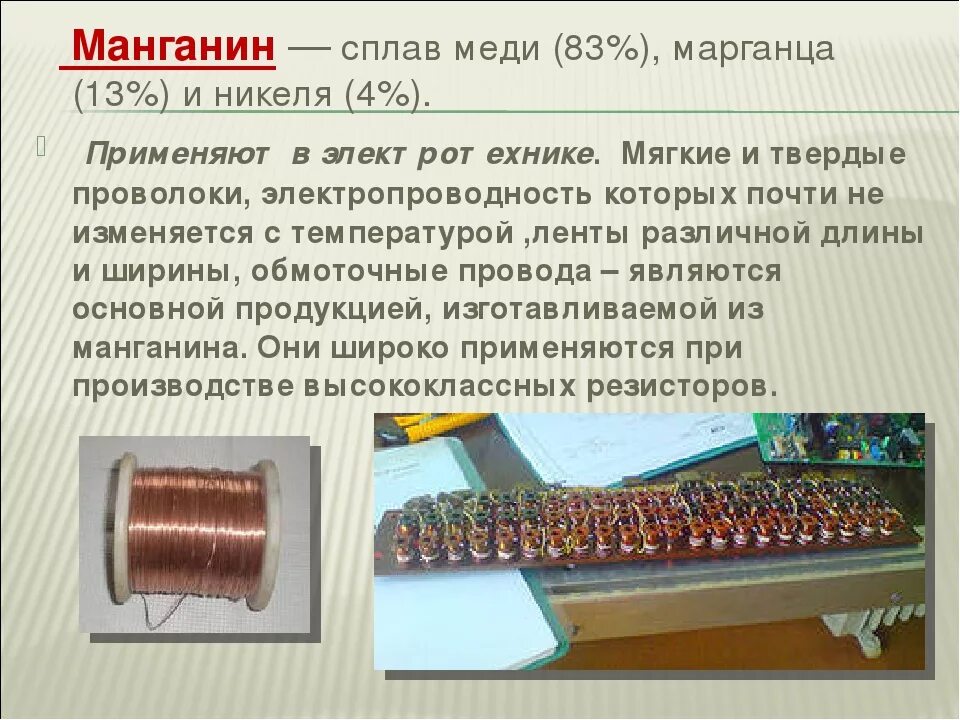 Манганин — сплав меди (83%), марганца (13%) и никеля (4%).

Применяют в элект рот ехнике. Мягкие и твердые проволоки, электропроводность которых почти не изменяется с температурой ,ленты различной длины и ширины, обмоточные провода – являются основной продукцией, изготавливаемой из манганина. Они широко применяются при производстве высококлассных резисторов.